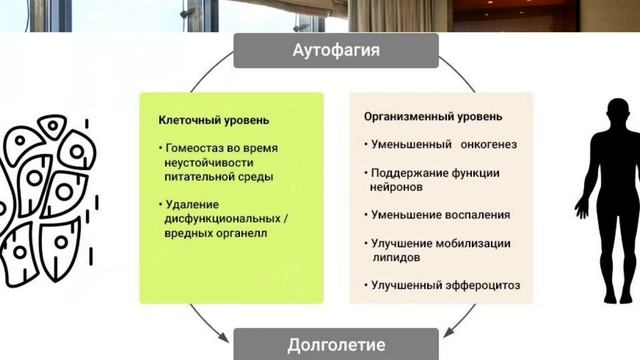 Аутофагия

Клеточный уровень

• Гомеостаз во время неустойчивости питательной среды

• Удаление дисфункциональных / вредных органелл

Организменный уровень

• Уменьшенный онкогенез

• Поддержание функции нейронов

• Уменьшение воспаления

• Улучшение мобилизации липидов

• Улучшенный эффероцитоз

Долголетие